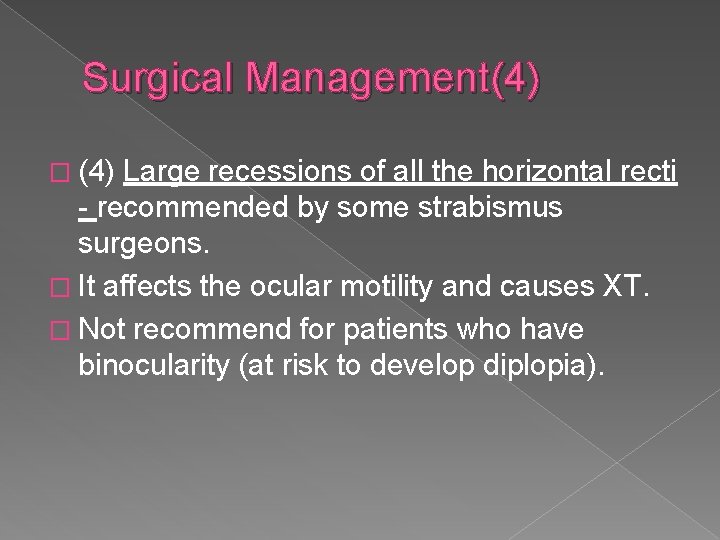 Surgical Management(4)

(4) Large recessions of all the horizontal recti - recommended by some strabismus surgeons.

It affects the ocular motility and causes XT.

Not recommend for patients who have binocularity (at risk to develop diplopia).